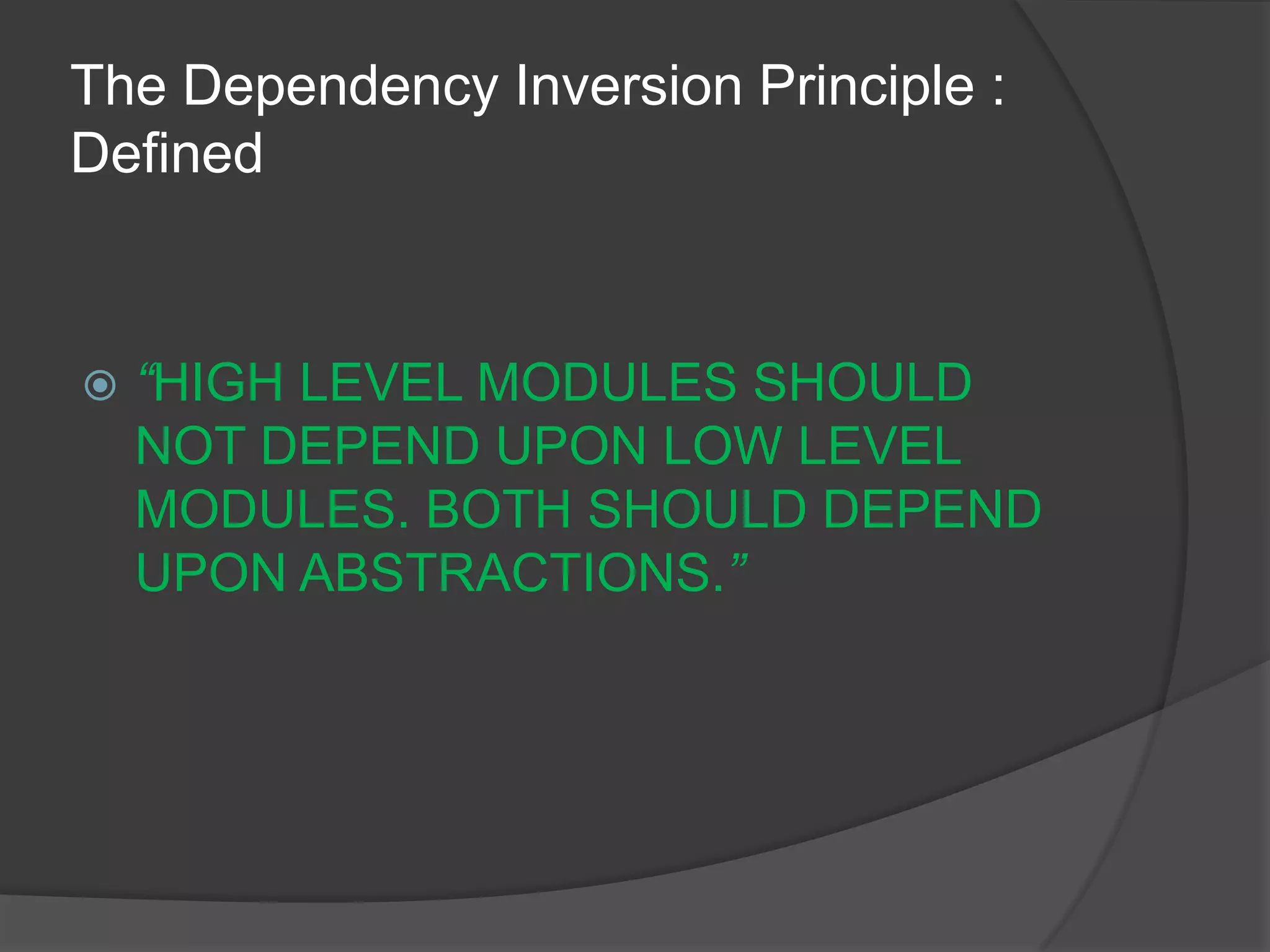 The Dependency Inversion Principle : Defined

“HIGH LEVEL MODULES SHOULD NOT DEPEND UPON LOW LEVEL MODULES. BOTH SHOULD DEPEND UPON ABSTRACTIONS.”